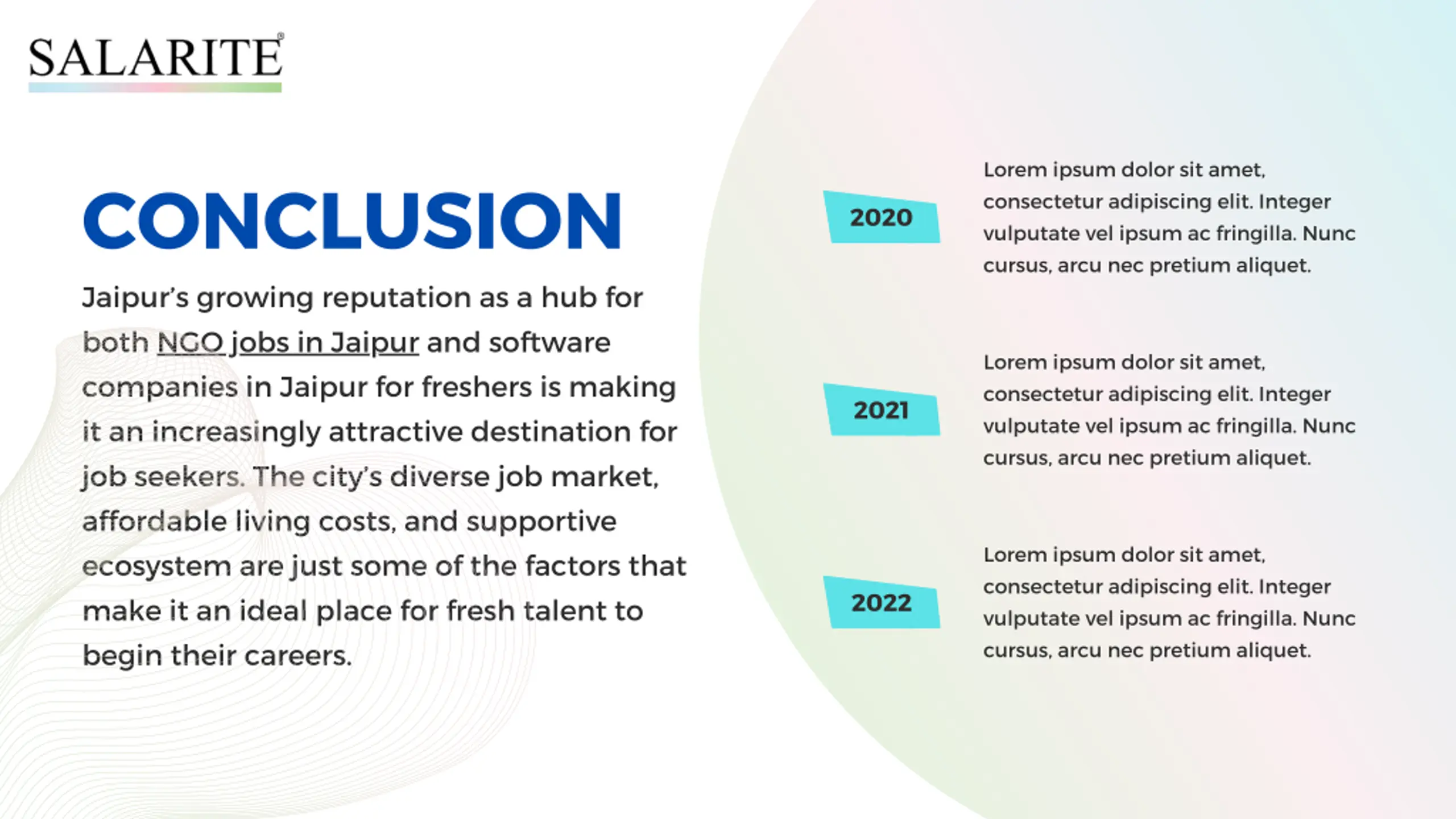 SALARITE®

CONCLUSION

Jaipur's growing reputation as a hub for both NGO jobs in Jaipur and software companies in Jaipur for freshers is making it an increasingly attractive destination for job seekers. The city's diverse job market, affordable living costs, and supportive ecosystem are just some of the factors that make it an ideal place for fresh talent to begin their careers.

2020

Lorem ipsum dolor sit amet, consectetur adipiscing elit. Integer vulputate vel ipsum ac fringilla. Nunc cursus, arcu nec pretium aliquet.

2021

Lorem ipsum dolor sit amet, consectetur adipiscing elit. Integer vulputate vel ipsum ac fringilla. Nunc cursus, arcu nec pretium aliquet.

2022

Lorem ipsum dolor sit amet, consectetur adipiscing elit. Integer vulputate vel ipsum ac fringilla. Nunc cursus, arcu nec pretium aliquet.